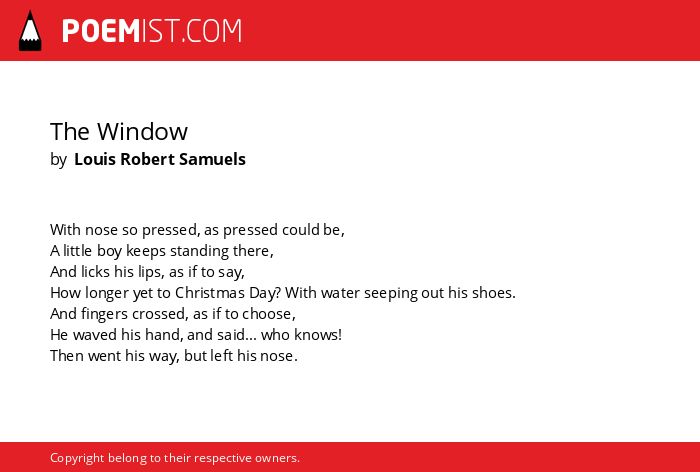 POEMIST.COM

The Window
by Louis Robert Samuels

With nose so pressed, as pressed could be,
A little boy keeps standing there,
And licks his lips, as if to say,
How longer yet to Christmas Day? With water seeping out his shoes.
And fingers crossed, as if to choose,
He waved his hand, and said... who knows!
Then went his way, but left his nose.

Copyright belong to their respective owners.